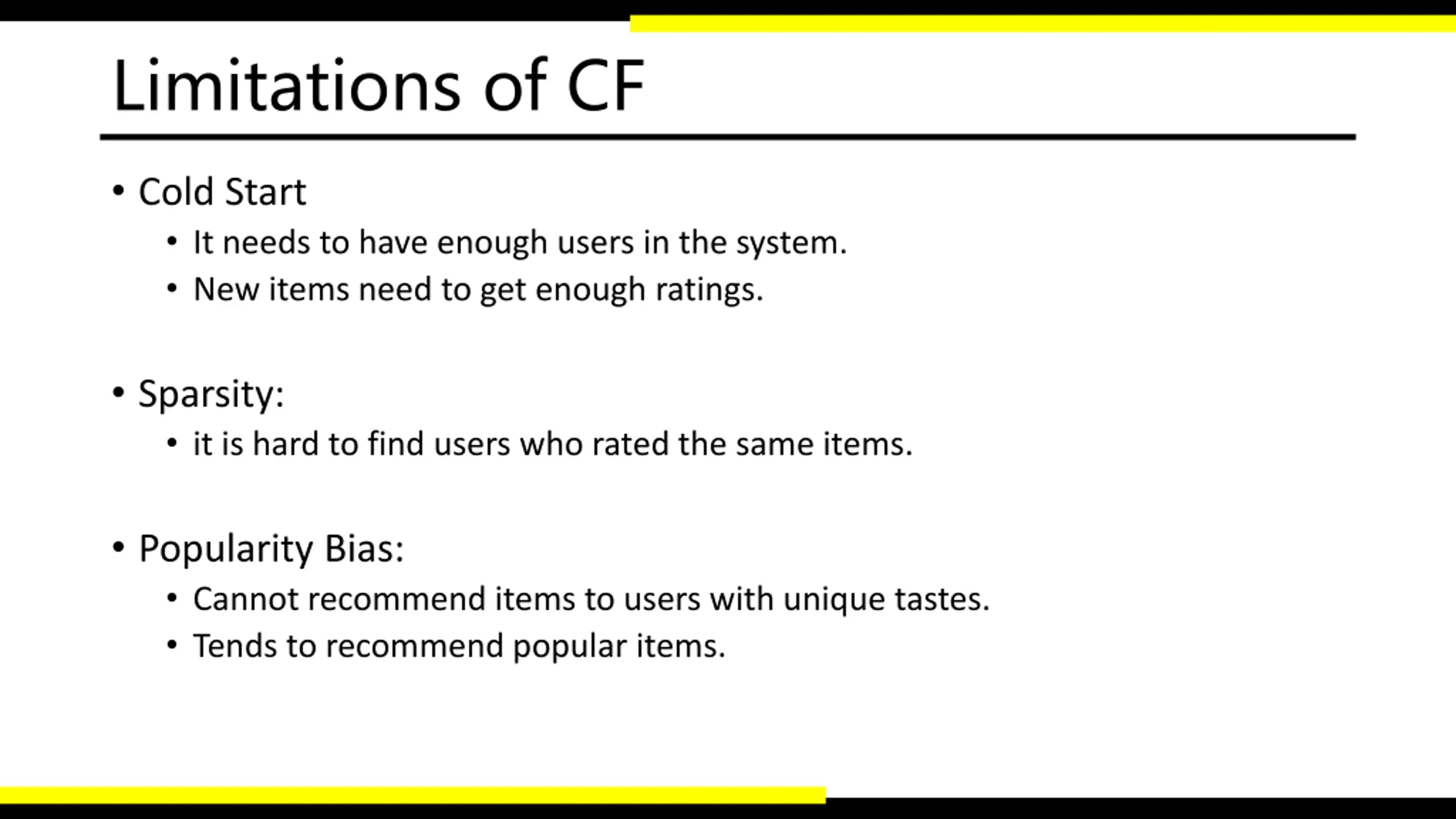 Limitations of CF

• Cold Start
  • It needs to have enough users in the system.
  • New items need to get enough ratings.

• Sparsity:
  • it is hard to find users who rated the same items.

• Popularity Bias:
  • Cannot recommend items to users with unique tastes.
  • Tends to recommend popular items.